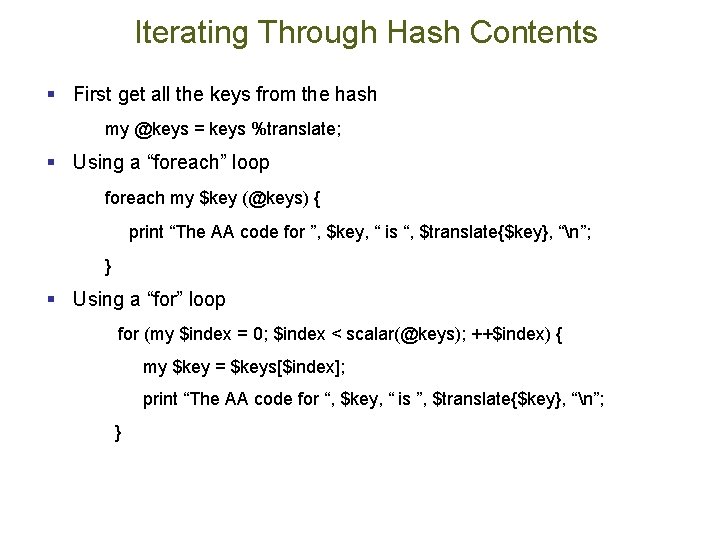 Iterating Through Hash Contents

▪ First get all the keys from the hash

my @keys = keys %translate;

▪ Using a “foreach” loop

foreach my $key (@keys) {

print “The AA code for ”, $key, “ is “, $translate{$key}, “\n”;

}

▪ Using a “for” loop

for (my $index = 0; $index < scalar(@keys); ++$index) {

my $key = $keys[$index];

print “The AA code for “, $key, “ is ”, $translate{$key}, “\n”;

}